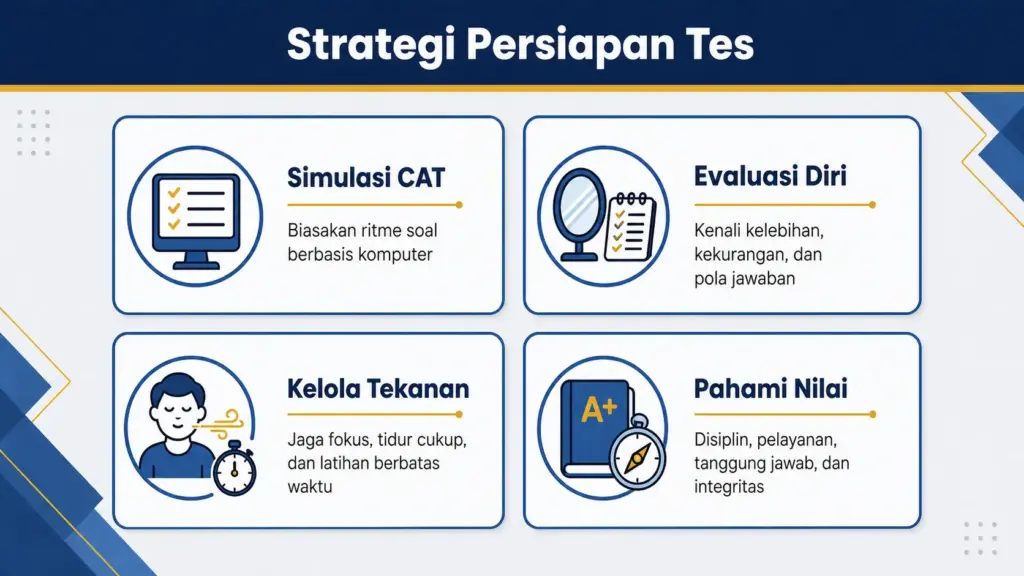 Strategi Persiapan Tes

Simulasi CAT

Biasakan ritme soal berbasis komputer

Evaluasi Diri

Kenali kelebihan, kekurangan, dan pola jawaban

Kelola Tekanan

Jaga fokus, tidur cukup, dan latihan berbatas waktu

A+

Pahami Nilai

Disiplin, pelayanan, tanggung jawab, dan integritas